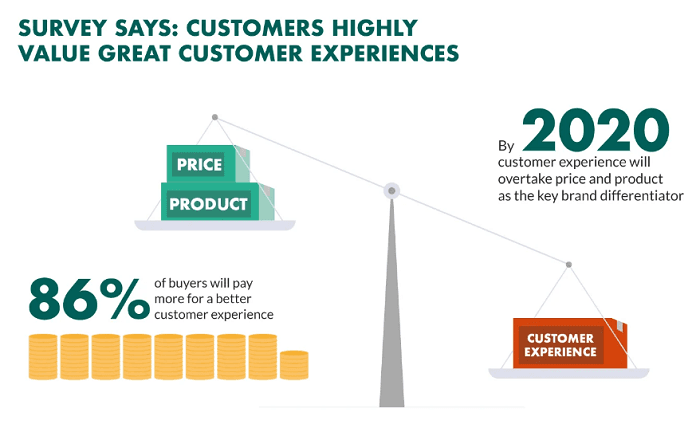 SURVEY SAYS: CUSTOMERS HIGHLY VALUE GREAT CUSTOMER EXPERIENCES

PRICE

PRODUCT

By 2020 customer experience will overtake price and product as the key brand differentiator

86% of buyers will pay more for a better customer experience

CUSTOMER EXPERIENCE